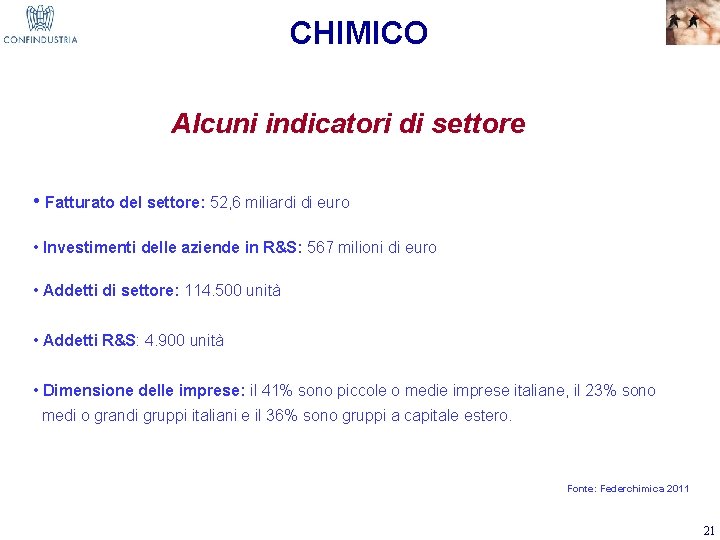 CONFINDUSTRIA

CHIMICO

Alcuni indicatori di settore

• Fatturato del settore: 52,6 miliardi di euro

• Investimenti delle aziende in R&S: 567 milioni di euro

• Addetti di settore: 114.500 unità

• Addetti R&S: 4.900 unità

• Dimensione delle imprese: il 41% sono piccole o medie imprese italiane, il 23% sono medi o grandi gruppi italiani e il 36% sono gruppi a capitale estero.

Fonte: Federchimica 2011

21